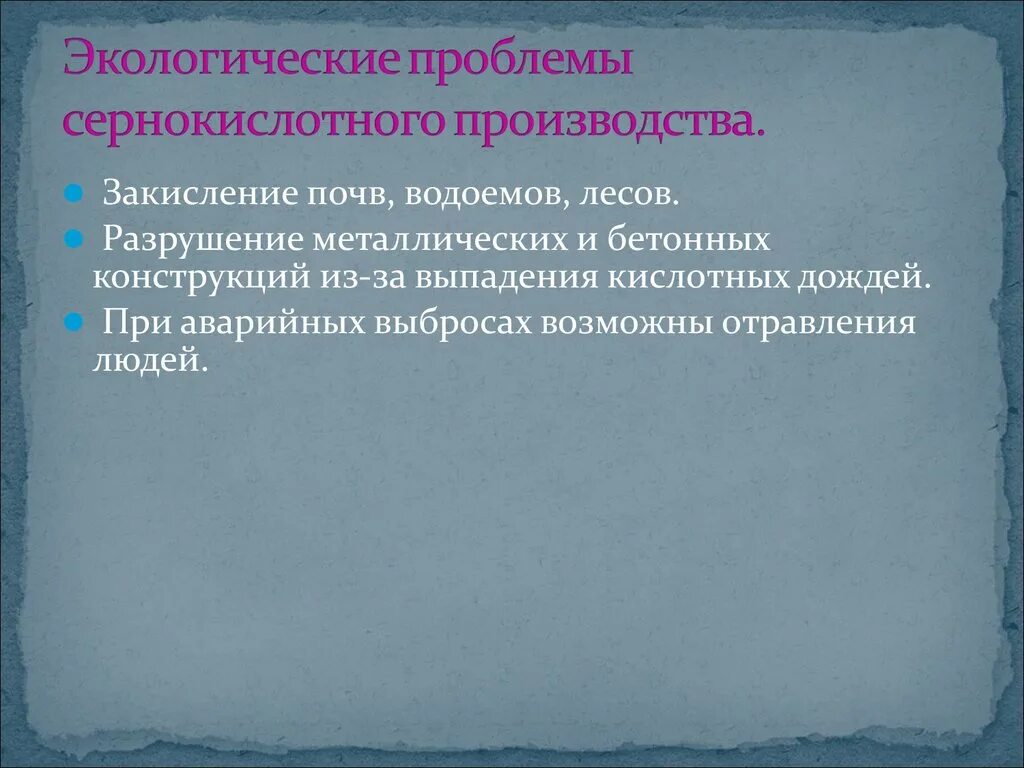 Экологические проблемы сернокислотного производства.

Закисление почв, водоемов, лесов.

Разрушение металлических и бетонных конструкций из-за выпадения кислотных дождей.

При аварийных выбросах возможны отравления людей.